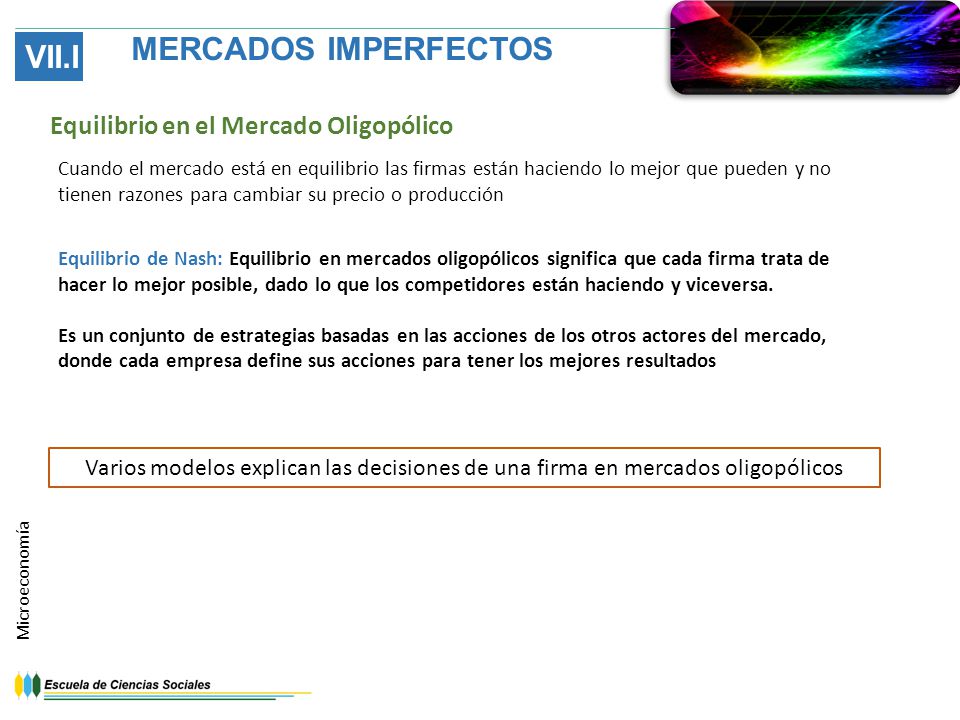 VII.I

MERCADOS IMPERFECTOS

Equilibrio en el Mercado Oligopólico

Cuando el mercado está en equilibrio las firmas están haciendo lo mejor que pueden y no tienen razones para cambiar su precio o producción

Equilibrio de Nash: Equilibrio en mercados oligopólicos significa que cada firma trata de hacer lo mejor posible, dado lo que los competidores están haciendo y viceversa.

Es un conjunto de estrategias basadas en las acciones de los otros actores del mercado, donde cada empresa define sus acciones para tener los mejores resultados

Varios modelos explican las decisiones de una firma en mercados oligopólicos

Microeconomía

Escuela de Ciencias Sociales